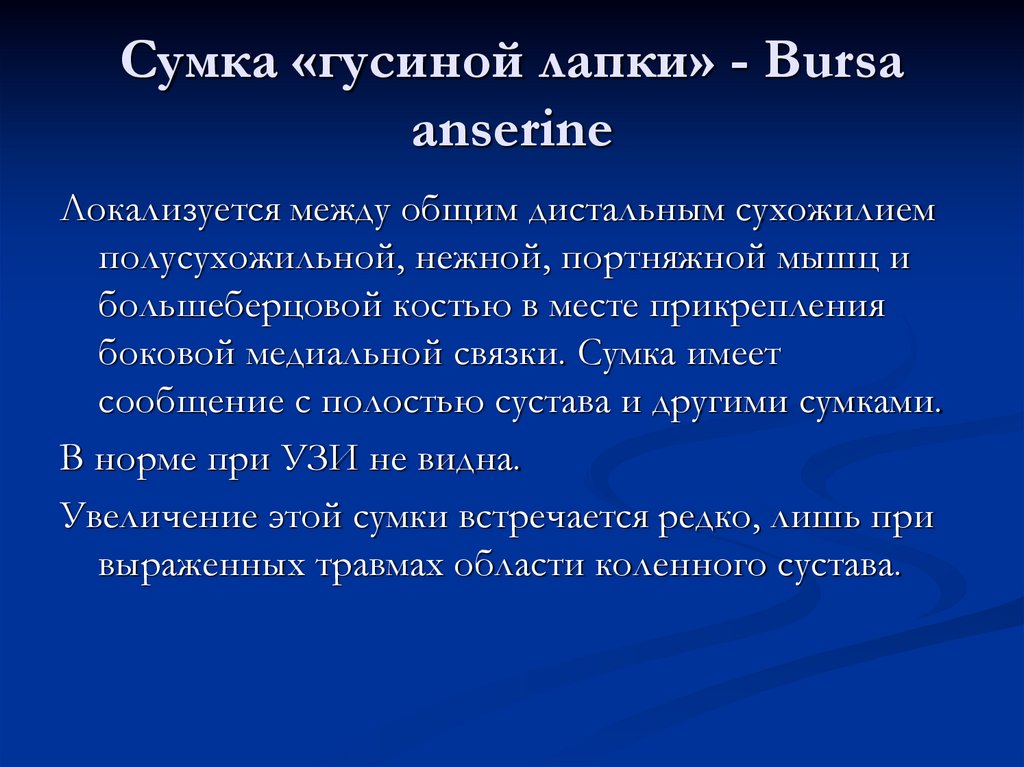 Сумка «гусиной лапки» - Bursa anserine

Локализуется между общим дистальным сухожилием полусухожильной, нежной, портняжной мышц и большеберцовой костью в месте прикрепления боковой медиальной связки. Сумка имеет сообщение с полостью сустава и другими сумками.

В норме при УЗИ не видна.

Увеличение этой сумки встречается редко, лишь при выраженных травмах области коленного сустава.